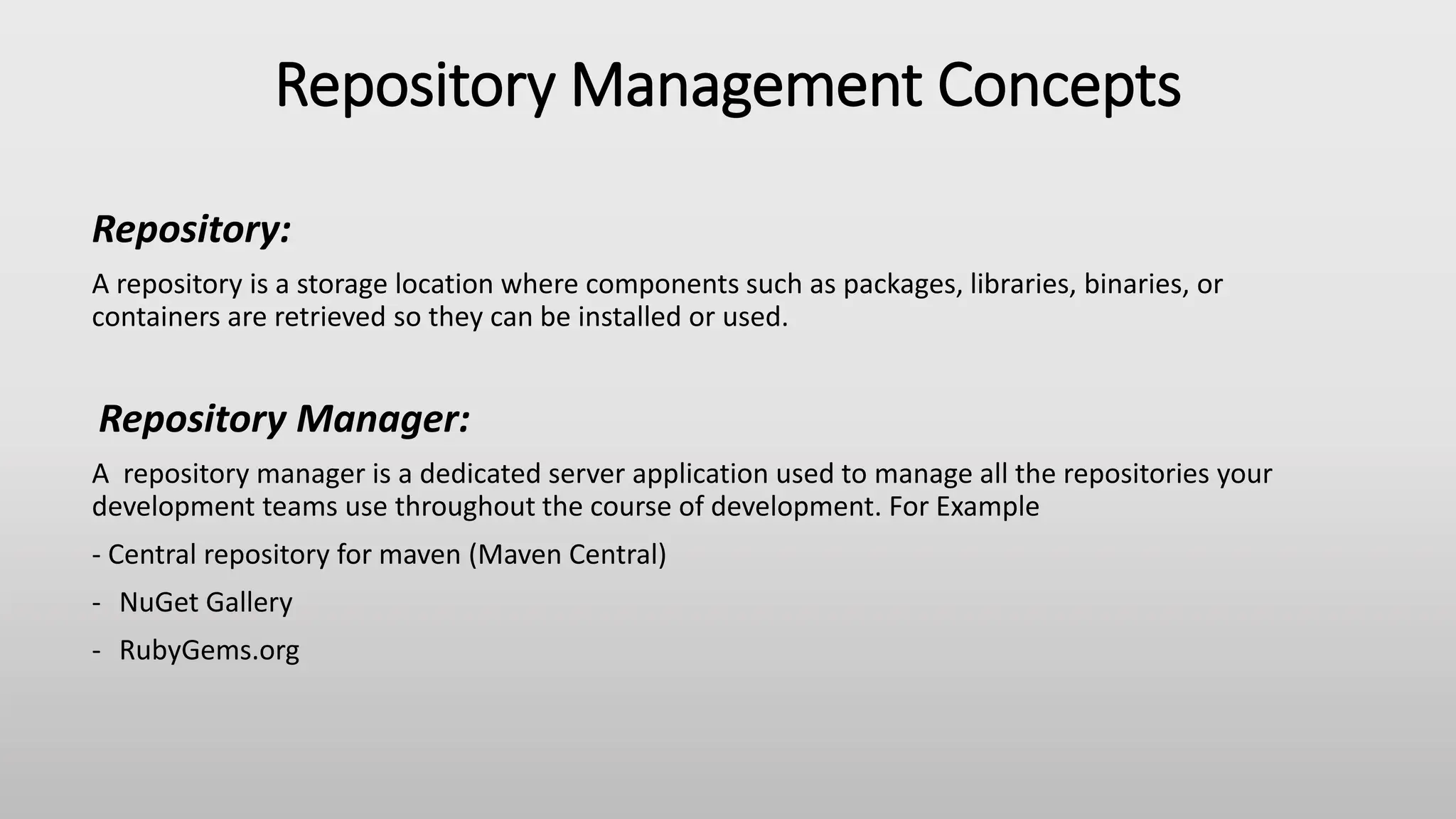 Repository Management Concepts

Repository:

A repository is a storage location where components such as packages, libraries, binaries, or containers are retrieved so they can be installed or used.

Repository Manager:

A  repository manager is a dedicated server application used to manage all the repositories your development teams use throughout the course of development. For Example

- Central repository for maven (Maven Central)

- NuGet Gallery

- RubyGems.org